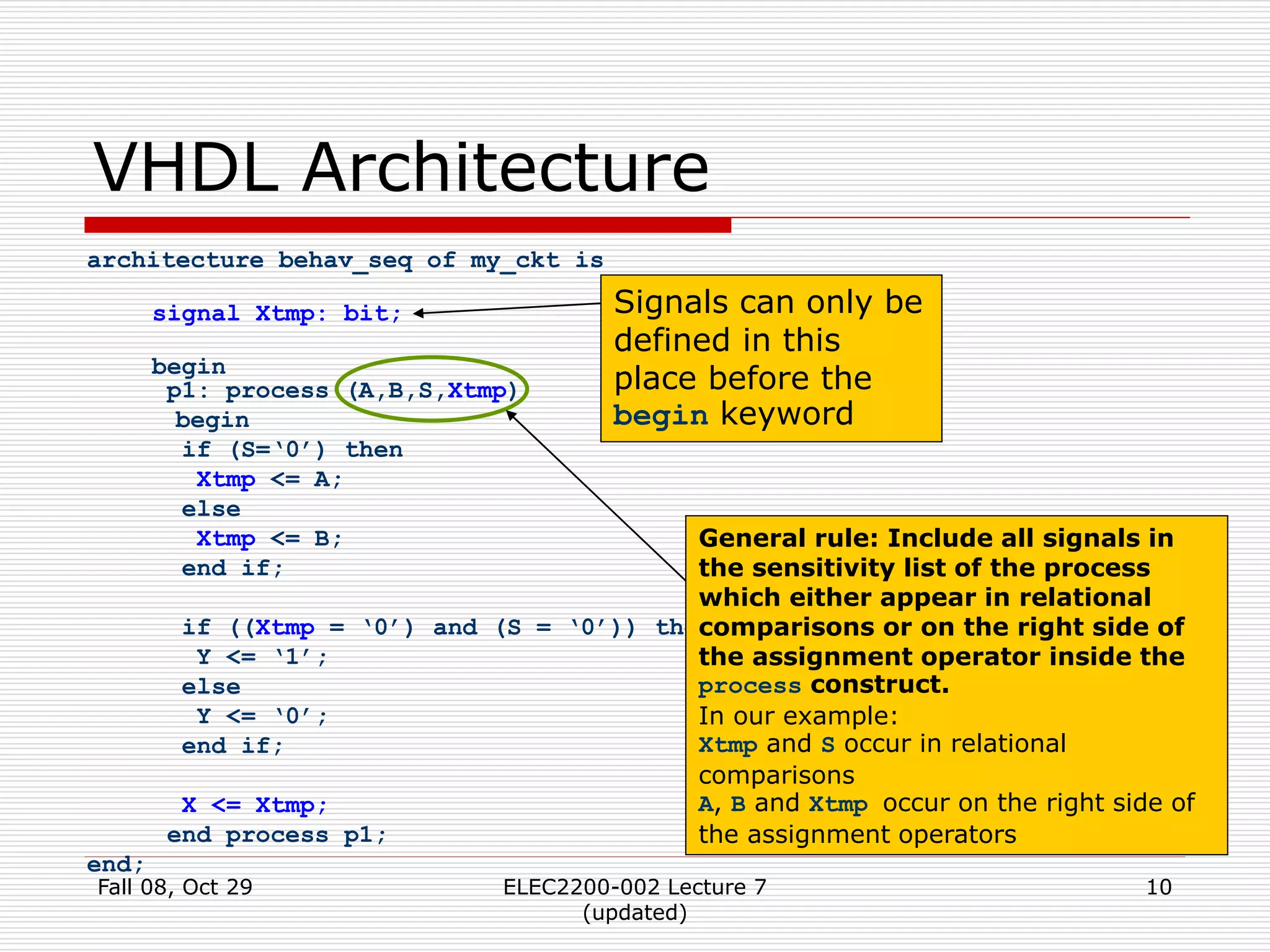 VHDL Architecture

architecture behav_seq of my_ckt is

signal Xtmp: bit;

begin
p1: process (A,B,S,Xtmp)
begin
if (S=‘0’) then
Xtmp <= A;
else
Xtmp <= B;
end if;

if ((Xtmp = ‘0’) and (S = ‘0’)) th
Y <= ‘1’;
else
Y <= ‘0’;
end if;

X <= Xtmp;
end process p1;
end;

Signals can only be defined in this place before the begin keyword

General rule: Include all signals in the sensitivity list of the process which either appear in relational comparisons or on the right side of the assignment operator inside the process construct.
In our example:
Xtmp and S occur in relational comparisons
A, B and Xtmp occur on the right side of the assignment operators

Fall 08, Oct 29

ELEC2200-002 Lecture 7 (updated)

10